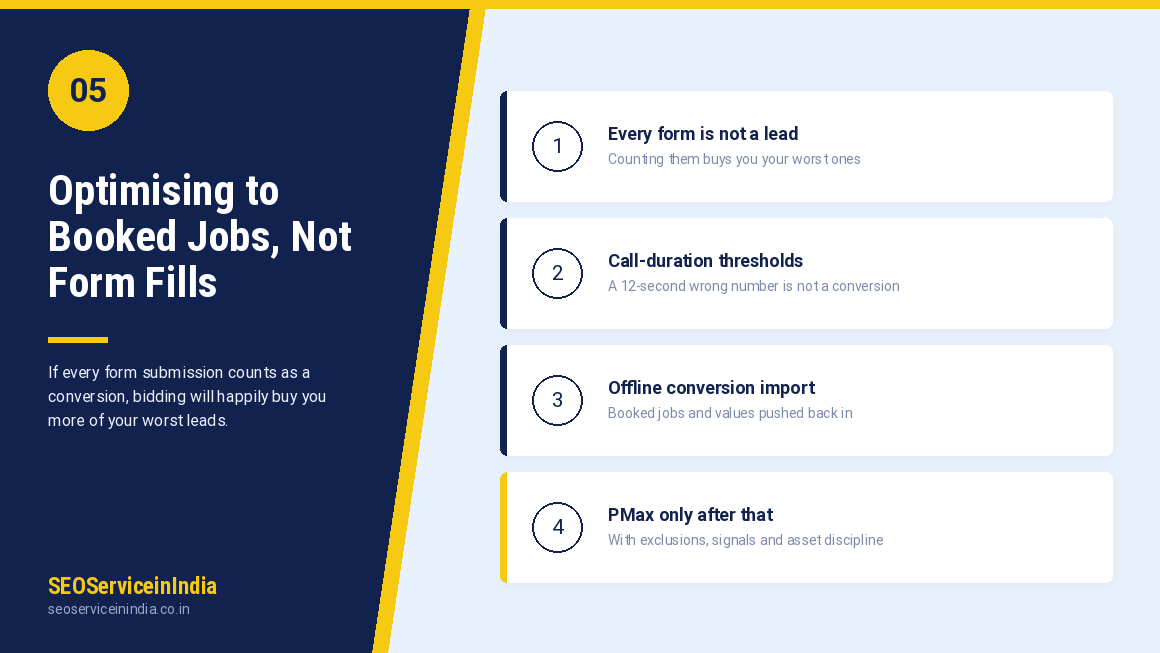 05

Optimising to Booked Jobs, Not Form Fills

If every form submission counts as a conversion, bidding will happily buy you more of your worst leads.

SEOServiceinIndia
seoserviceinindia.co.in

1
Every form is not a lead
Counting them buys you your worst ones

2
Call-duration thresholds
A 12-second wrong number is not a conversion

3
Offline conversion import
Booked jobs and values pushed back in

4
PMax only after that
With exclusions, signals and asset discipline